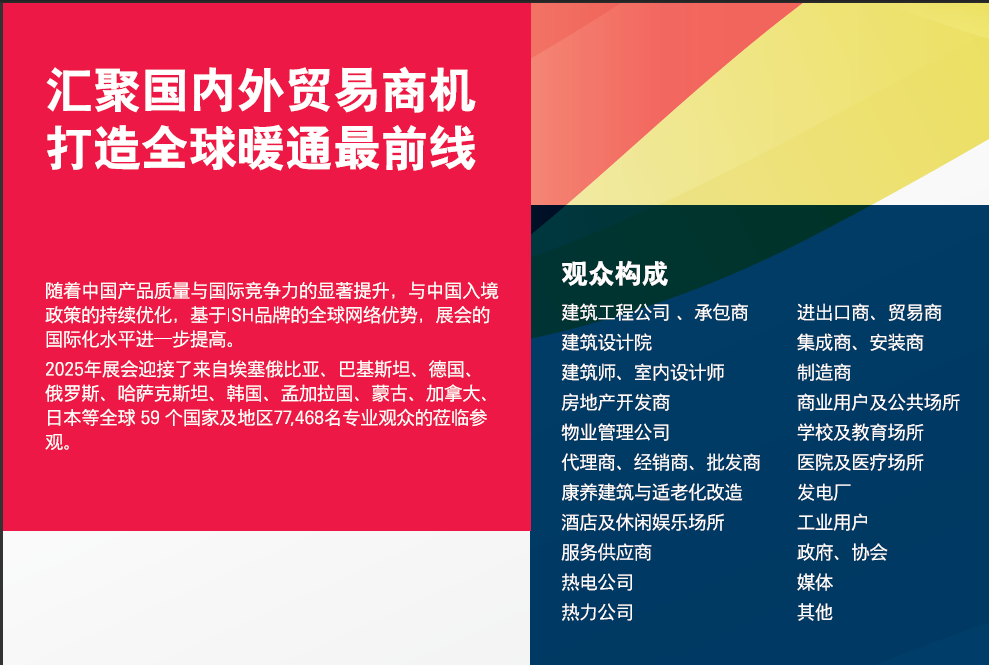 汇聚国内外贸易商机
打造全球暖通最前线

随着中国产品质量与国际竞争力的显著提升，与中国入境政策的持续优化，基于ISH品牌的全球网络优势，展会的国际化水平进一步提高。

2025年展会迎接了来自埃塞俄比亚、巴基斯坦、德国、俄罗斯、哈萨克斯坦、韩国、孟加拉国、蒙古、加拿大、日本等全球 59 个国家及地区77,468名专业观众的莅临参观。

观众构成

建筑工程公司 、承包商
建筑设计院
建筑师、室内设计师
房地产开发商
物业管理公司
代理商、经销商、批发商
康养建筑与适老化改造
酒店及休闲娱乐场所
服务供应商
热电公司
热力公司

进出口商、贸易商
集成商、安装商
制造商
商业用户及公共场所
学校及教育场所
医院及医疗场所
发电厂
工业用户
政府、协会
媒体
其他